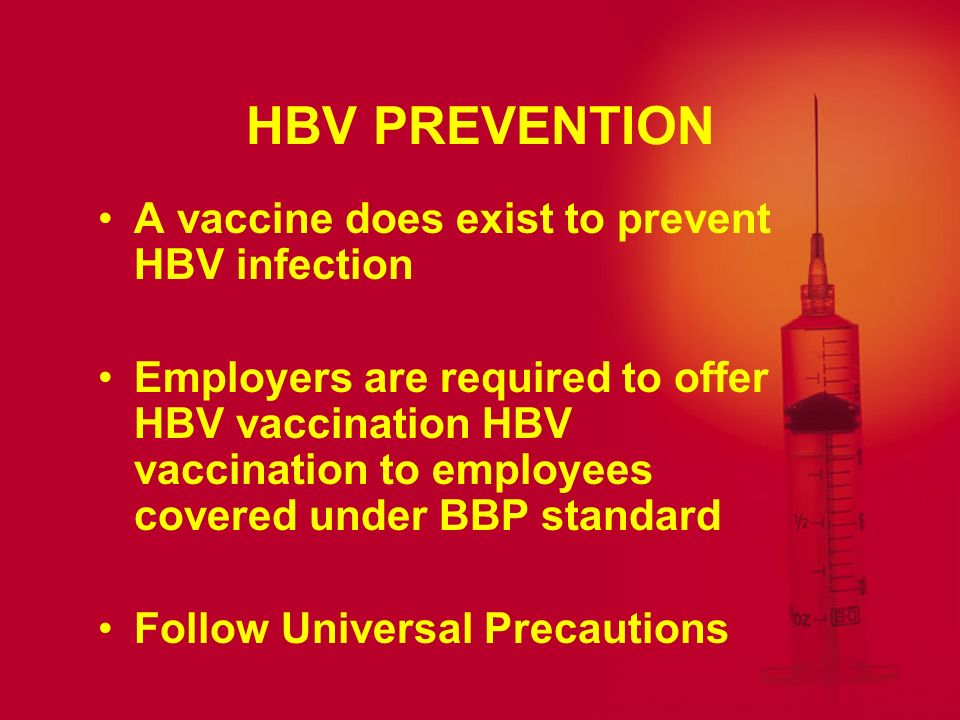 HBV PREVENTION

• A vaccine does exist to prevent HBV infection

• Employers are required to offer HBV vaccination HBV vaccination to employees covered under BBP standard

• Follow Universal Precautions